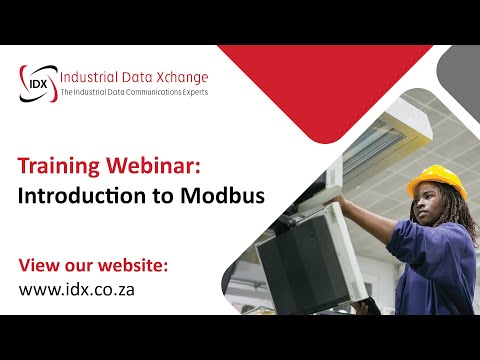 IDX Industrial Data Xchange
The Industrial Data Communications Experts

Training Webinar:
Introduction to Modbus

View our website:
www.idx.co.za